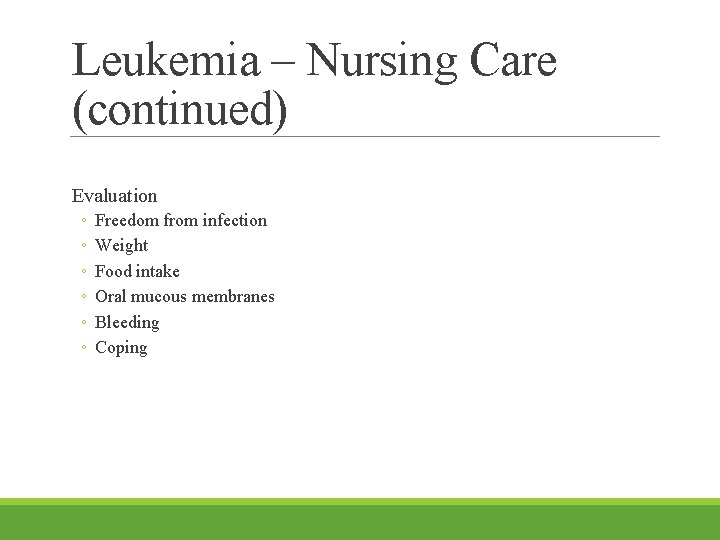 Leukemia – Nursing Care (continued)

Evaluation
◦ Freedom from infection
◦ Weight
◦ Food intake
◦ Oral mucous membranes
◦ Bleeding
◦ Coping